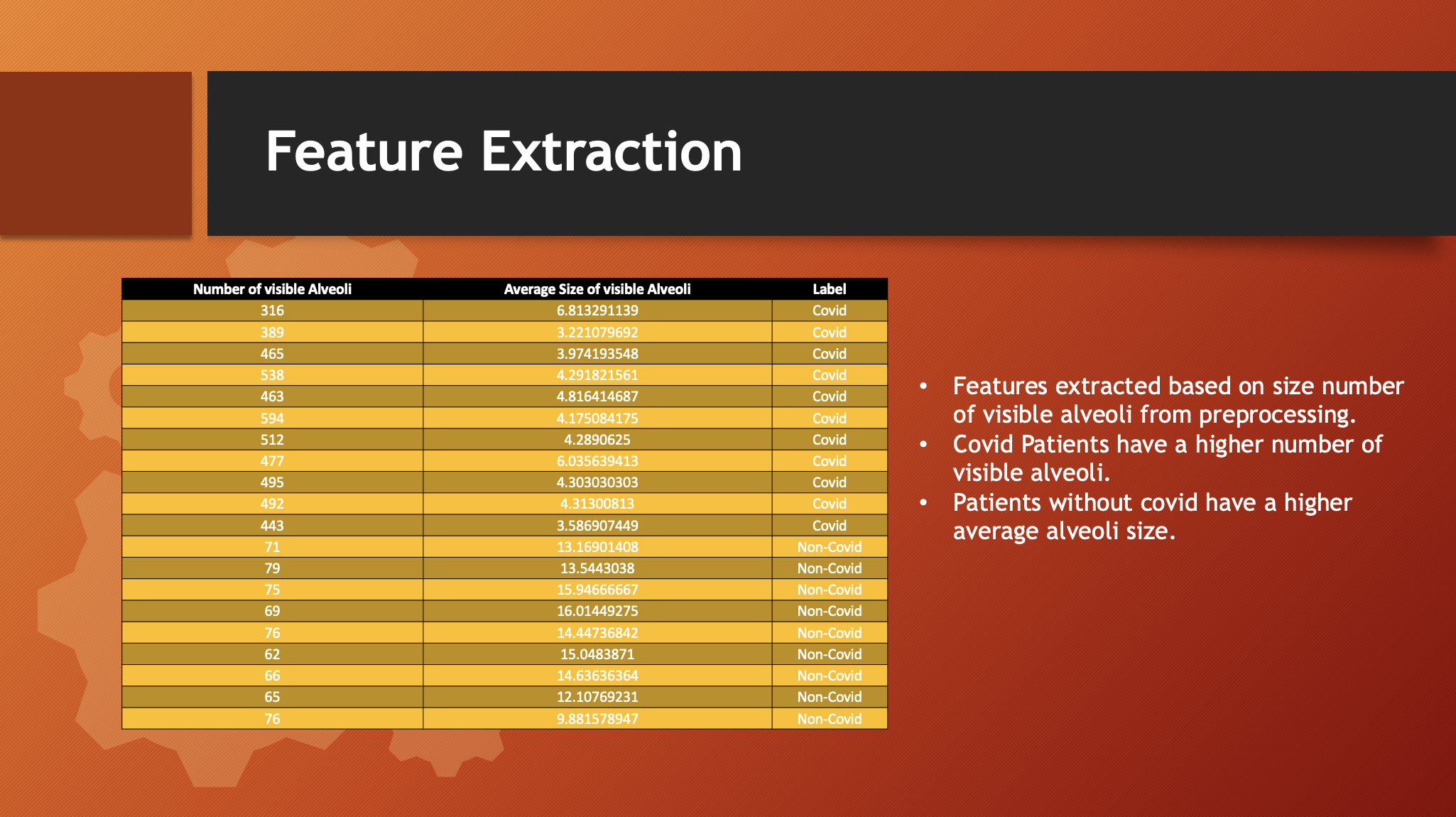 Feature Extraction

| Number of visible Alveoli | Average Size of visible Alveoli | Label |
|---|---|---|
| 316 | 6.813291139 | Covid |
| 389 | 3.221079692 | Covid |
| 465 | 3.974193548 | Covid |
| 538 | 4.291821561 | Covid |
| 463 | 4.816414687 | Covid |
| 594 | 4.175084175 | Covid |
| 512 | 4.2890625 | Covid |
| 477 | 6.035639413 | Covid |
| 495 | 4.303030303 | Covid |
| 492 | 4.31300813 | Covid |
| 443 | 3.586907449 | Covid |
| 71 | 13.16901408 | Non-Covid |
| 79 | 13.5443038 | Non-Covid |
| 75 | 15.94666667 | Non-Covid |
| 69 | 16.01449275 | Non-Covid |
| 76 | 14.44736842 | Non-Covid |
| 62 | 15.0483871 | Non-Covid |
| 66 | 14.63636364 | Non-Covid |
| 65 | 12.10769231 | Non-Covid |
| 76 | 9.881578947 | Non-Covid |

• Features extracted based on size number of visible alveoli from preprocessing.
• Covid Patients have a higher number of visible alveoli.
• Patients without covid have a higher average alveoli size.